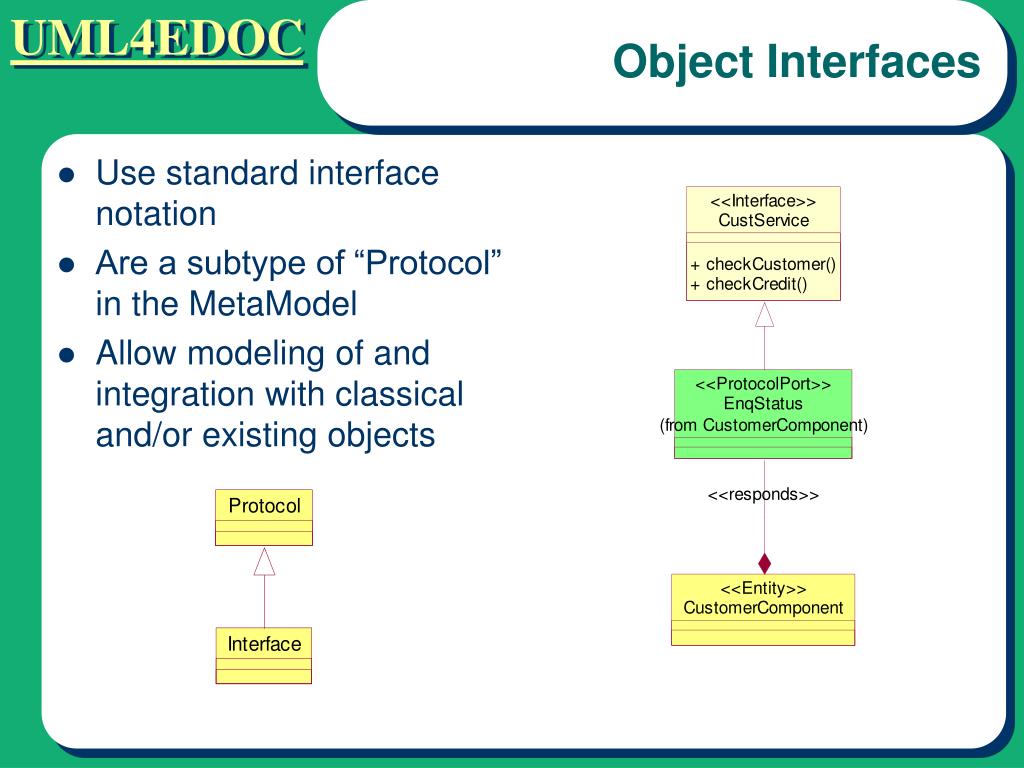 UML4EDOC

Object Interfaces

- Use standard interface notation
- Are a subtype of “Protocol” in the MetaModel
- Allow modeling of and integration with classical and/or existing objects

Protocol

Interface

<<Interface>>
CustService

+ checkCustomer()
+ checkCredit()

<<ProtocolPort>>
EnqStatus
(from CustomerComponent)

<<responds>>

<<Entity>>
CustomerComponent